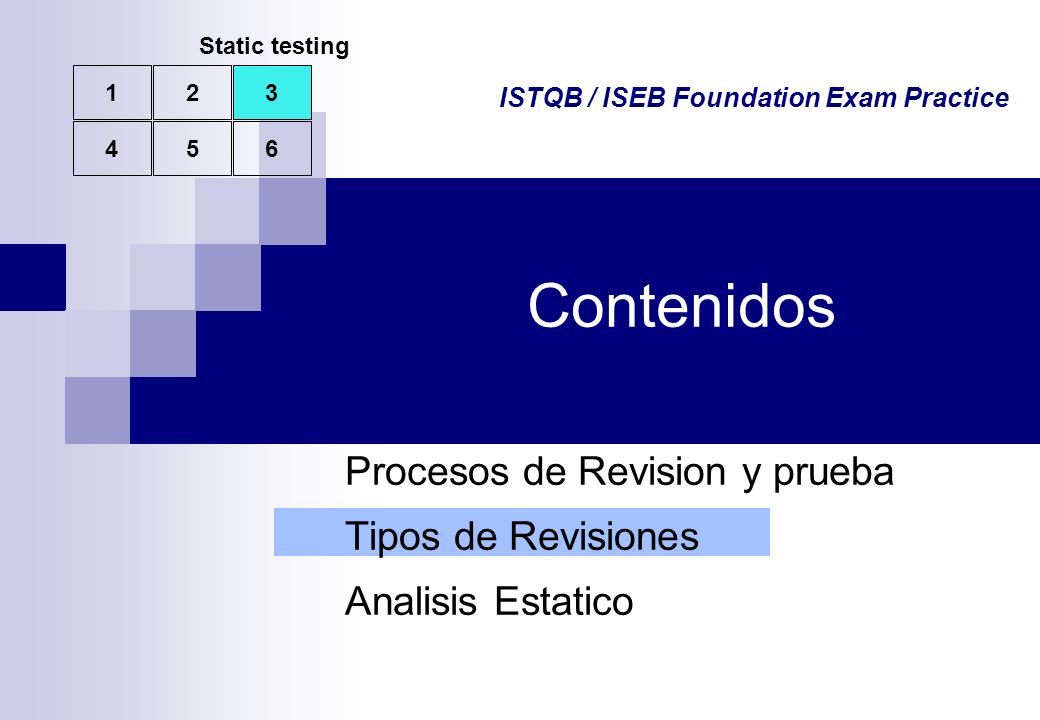 Static testing

| 1 | 2 | 3 |
|---|---|---|
| 4 | 5 | 6 |

ISTQB / ISEB Foundation Exam Practice

Contenidos

Procesos de Revision y prueba

Tipos de Revisiones

Analisis Estatico